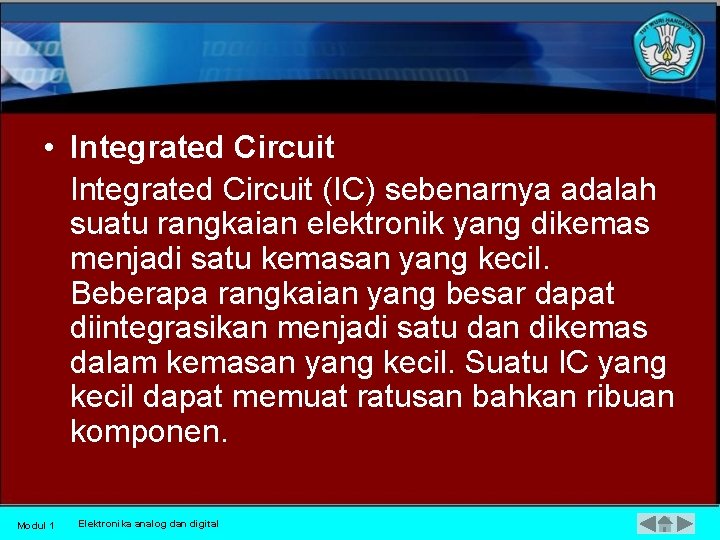 TUT WURI HANDAYANI

• Integrated Circuit

Integrated Circuit (IC) sebenarnya adalah suatu rangkaian elektronik yang dikemas menjadi satu kemasan yang kecil. Beberapa rangkaian yang besar dapat diintegrasikan menjadi satu dan dikemas dalam kemasan yang kecil. Suatu IC yang kecil dapat memuat ratusan bahkan ribuan komponen.

Modul 1 Elektronika analog dan digital